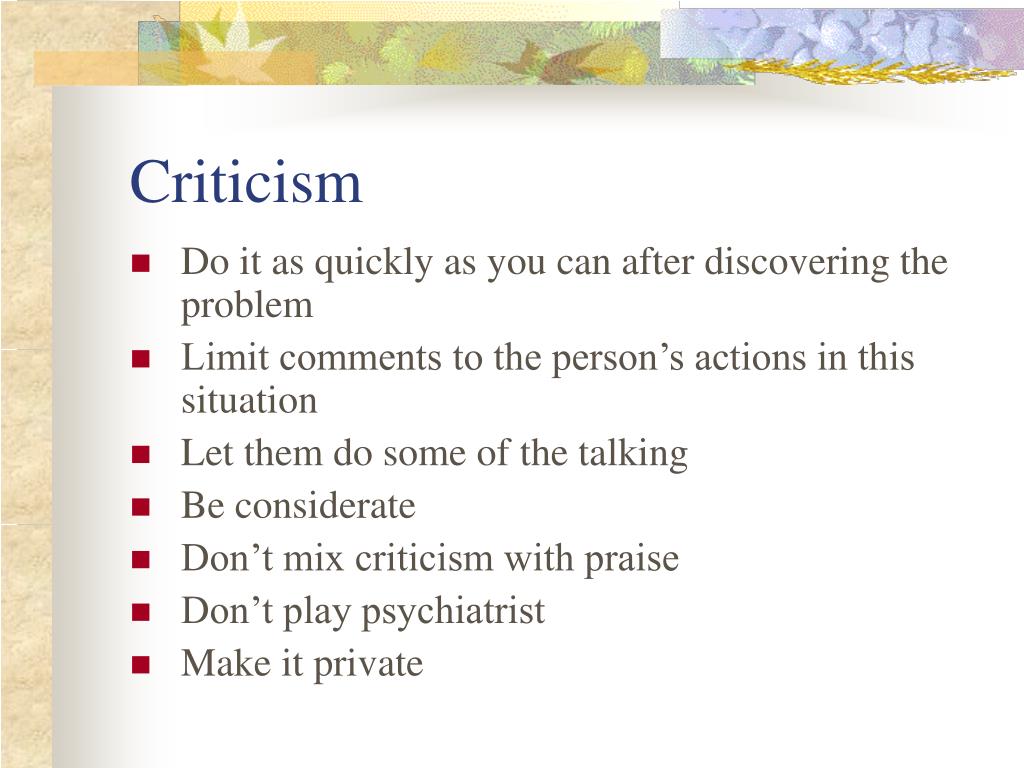 Criticism

- Do it as quickly as you can after discovering the problem
- Limit comments to the person’s actions in this situation
- Let them do some of the talking
- Be considerate
- Don’t mix criticism with praise
- Don’t play psychiatrist
- Make it private